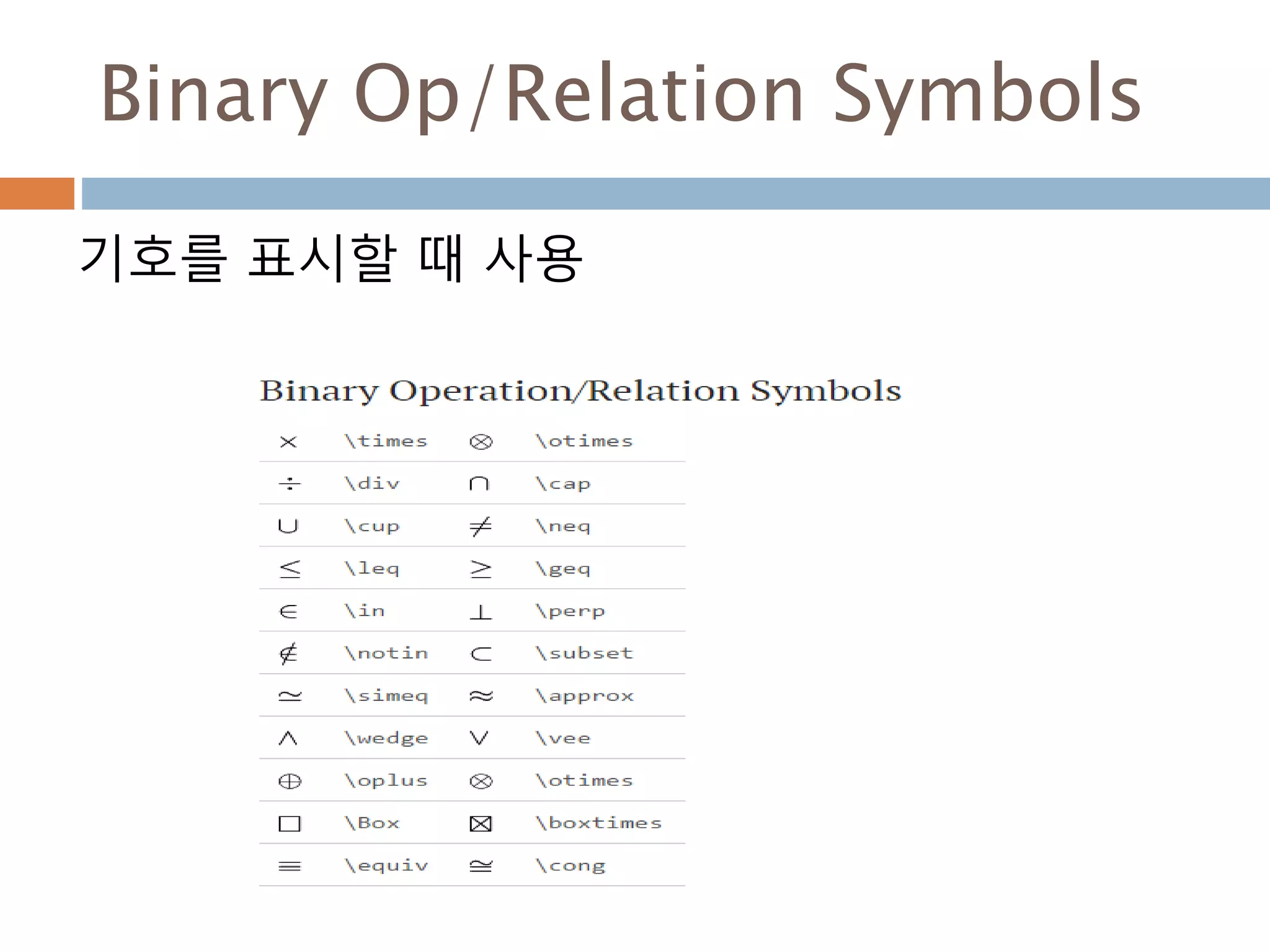 Binary Op/Relation Symbols

기호를 표시할 때 사용

Binary Operation/Relation Symbols

| | | | |
|---|---|---|---|
| $\times$ | \times | $\otimes$ | \otimes |
| $\div$ | \div | $\cap$ | \cap |
| $\cup$ | \cup | $\neq$ | \neq |
| $\leq$ | \leq | $\geq$ | \geq |
| $\in$ | \in | $\perp$ | \perp |
| $\notin$ | \notin | $\subset$ | \subset |
| $\simeq$ | \simeq | $\approx$ | \approx |
| $\wedge$ | \wedge | $\vee$ | \vee |
| $\oplus$ | \oplus | $\otimes$ | \otimes |
| $\Box$ | \Box | $\boxtimes$ | \boxtimes |
| $\equiv$ | \equiv | $\cong$ | \cong |